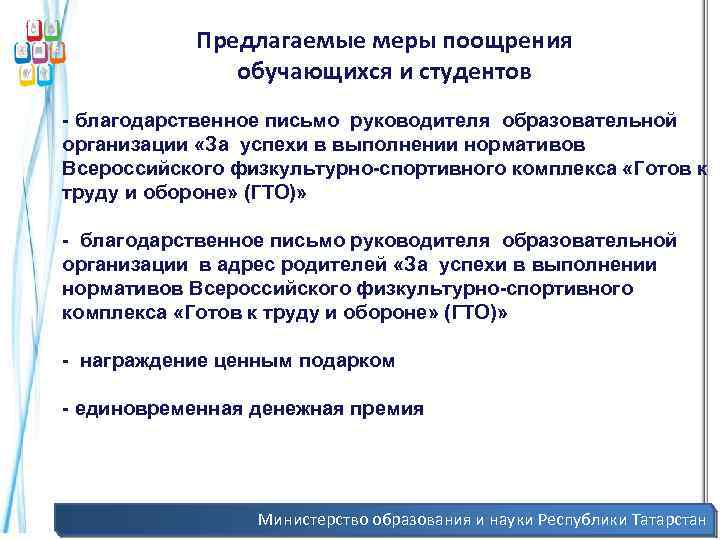 Предлагаемые меры поощрения обучающихся и студентов

- благодарственное письмо руководителя образовательной организации «За успехи в выполнении нормативов Всероссийского физкультурно-спортивного комплекса «Готов к труду и обороне» (ГТО)»

- благодарственное письмо руководителя образовательной организации в адрес родителей «За успехи в выполнении нормативов Всероссийского физкультурно-спортивного комплекса «Готов к труду и обороне» (ГТО)»

- награждение ценным подарком

- единовременная денежная премия

Министерство образования и науки Республики Татарстан